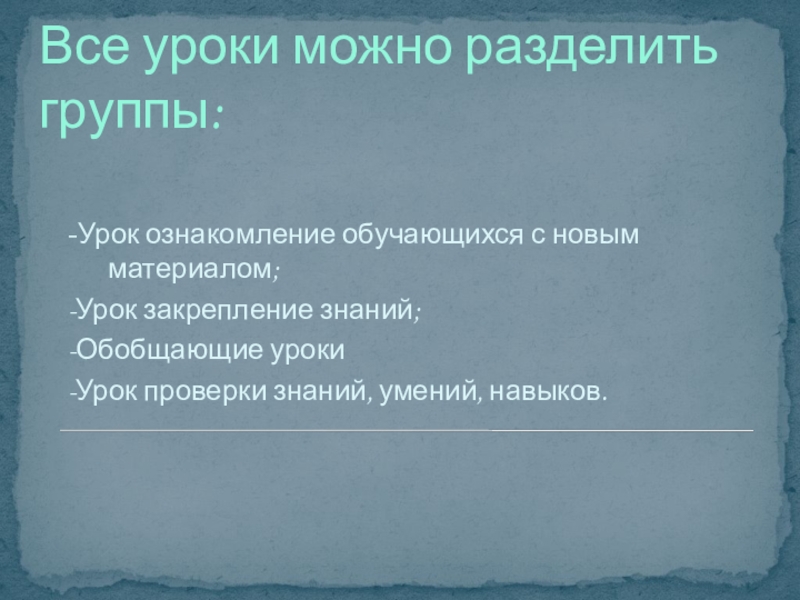 Все уроки можно разделить группы:

-Урок ознакомление обучающихся с новым материалом;

-Урок закрепление знаний;

-Обобщающие уроки

-Урок проверки знаний, умений, навыков.